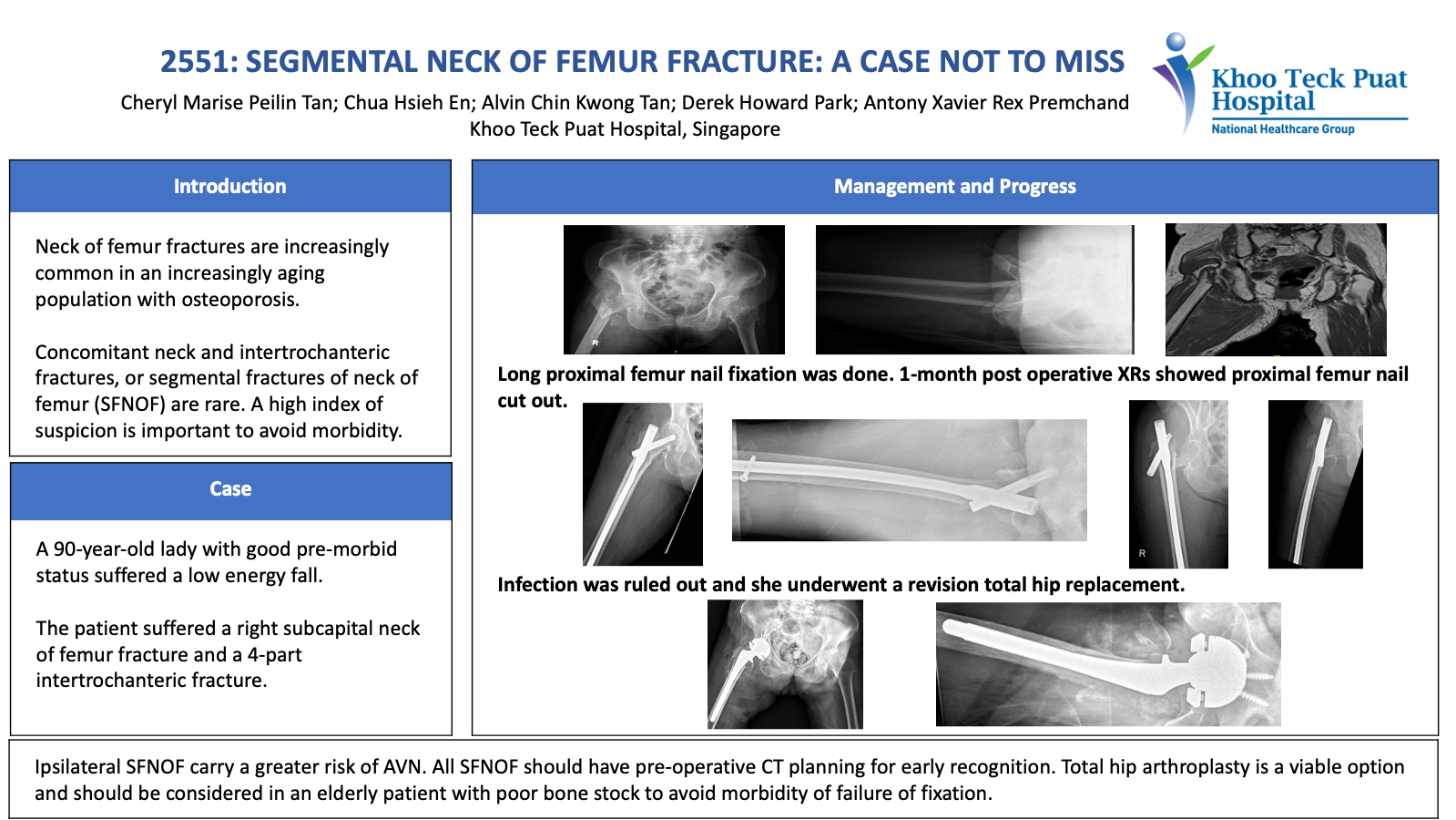 2551: SEGMENTAL NECK OF FEMUR FRACTURE: A CASE NOT TO MISS

Cheryl Marise Peilin Tan; Chua Hsieh En; Alvin Chin Kwong Tan; Derek Howard Park; Antony Xavier Rex Premchand
Khoo Teck Puat Hospital, Singapore

Khoo Teck Puat Hospital
National Healthcare Group

Introduction

Neck of femur fractures are increasingly common in an increasingly aging population with osteoporosis.

Concomitant neck and intertrochanteric fractures, or segmental fractures of neck of femur (SFNOF) are rare. A high index of suspicion is important to avoid morbidity.

Case

A 90-year-old lady with good pre-morbid status suffered a low energy fall.

The patient suffered a right subcapital neck of femur fracture and a 4-part intertrochanteric fracture.

Management and Progress

R

Long proximal femur nail fixation was done. 1-month post operative XRs showed proximal femur nail cut out.

R

Infection was ruled out and she underwent a revision total hip replacement.

Ipsilateral SFNOF carry a greater risk of AVN. All SFNOF should have pre-operative CT planning for early recognition. Total hip arthroplasty is a viable option and should be considered in an elderly patient with poor bone stock to avoid morbidity of failure of fixation.